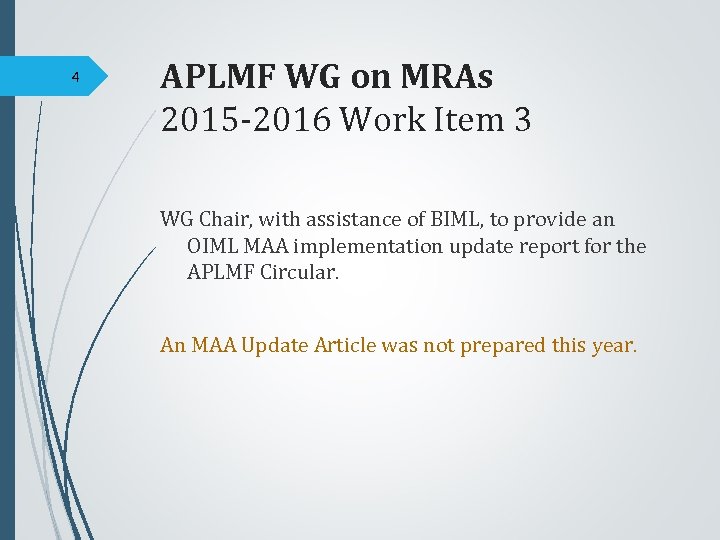 4

APLMF WG on MRAs
2015-2016 Work Item 3

WG Chair, with assistance of BIML, to provide an OIML MAA implementation update report for the APLMF Circular.

An MAA Update Article was not prepared this year.